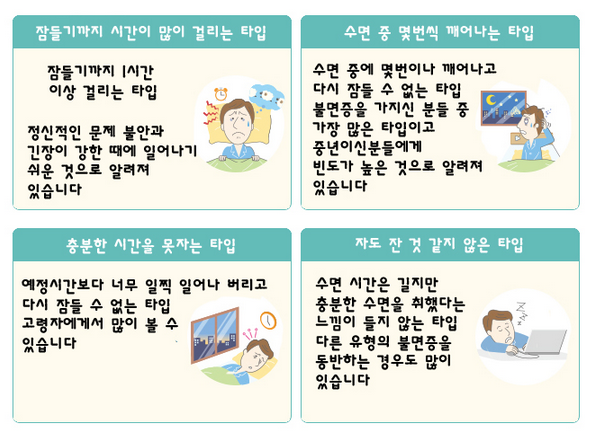 잠들기까지 시간이 많이 걸리는 타입

잠들기까지 1시간 이상 걸리는 타입

정신적인 문제 불안과 긴장이 강한 때에 일어나기 쉬운 것으로 알려져 있습니다

수면 중 몇번씩 깨어나는 타입

수면 중에 몇번이나 깨어나고 다시 잠들 수 없는 타입 불면증을 가지신 분들 중 가장 많은 타입이고 중년이신분들에게 빈도가 높은 것으로 알려져 있습니다

충분한 시간을 못자는 타입

예정시간보다 너무 일찍 일어나 버리고 다시 잠들 수 없는 타입 고령자에게서 많이 볼 수 있습니다

자도 잔 것 같지 않은 타입

수면 시간은 길지만 충분한 수면을 취했다는 느낌이 들지 않는 타입 다른 유형의 불면증을 동반하는 경우도 많이 있습니다